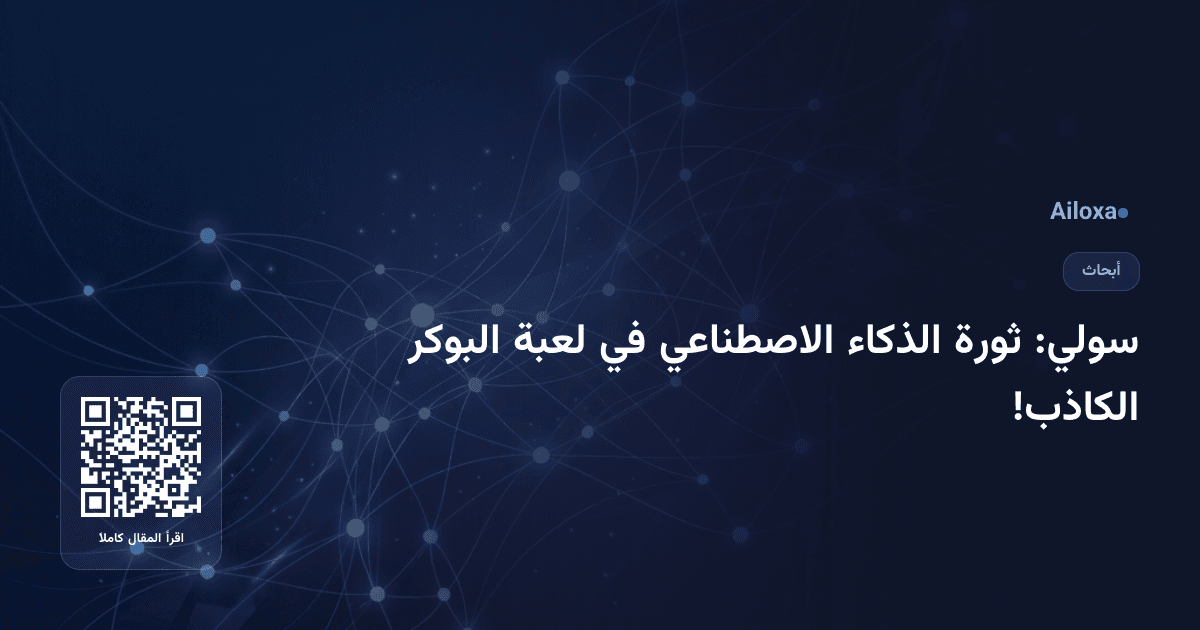 Ailoxa

أبحاث

سولي: ثورة الذكاء الاصطناعي في لعبة البوكر الكاذب!

اقرأ المقال كاملا